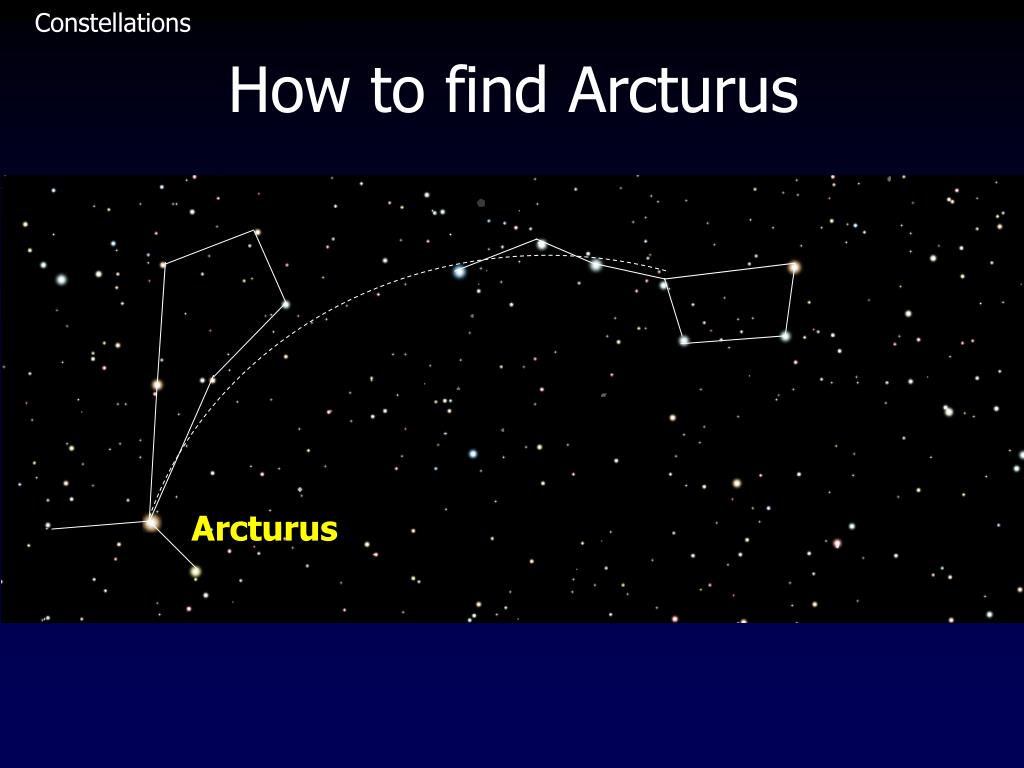 Constellations

How to find Arcturus

Arcturus